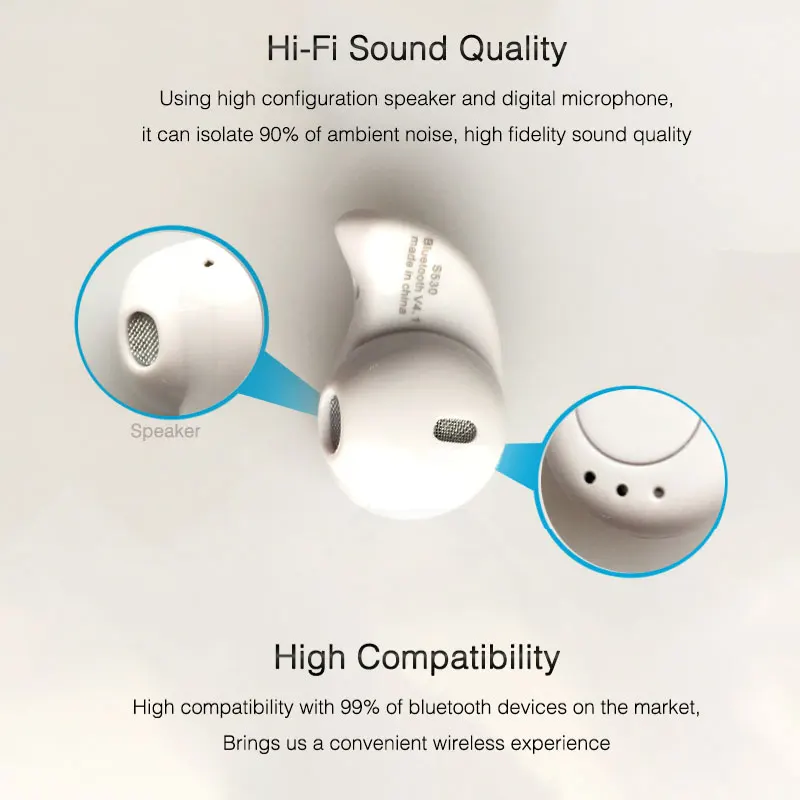 Hi-Fi Sound Quality

Using high configuration speaker and digital microphone, it can isolate 90% of ambient noise, high fidelity sound quality

S530
Bluetooth V4.1
made in china

Speaker

High Compatibility

High compatibility with 99% of bluetooth devices on the market, Brings us a convenient wireless experience